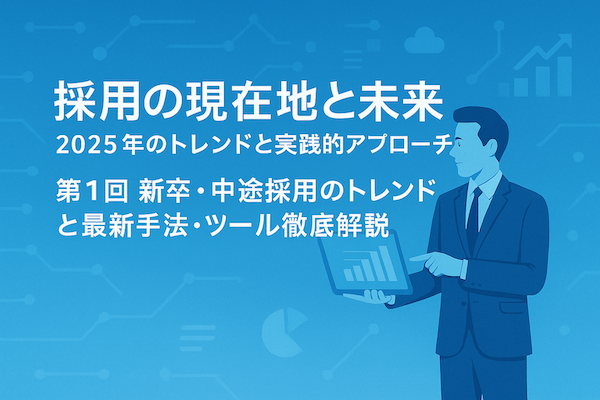 採用の現在地と未来
2025年のトレンドと実践的アプローチ

第1回 新卒・中途採用のトレンドと最新手法・ツール徹底解説